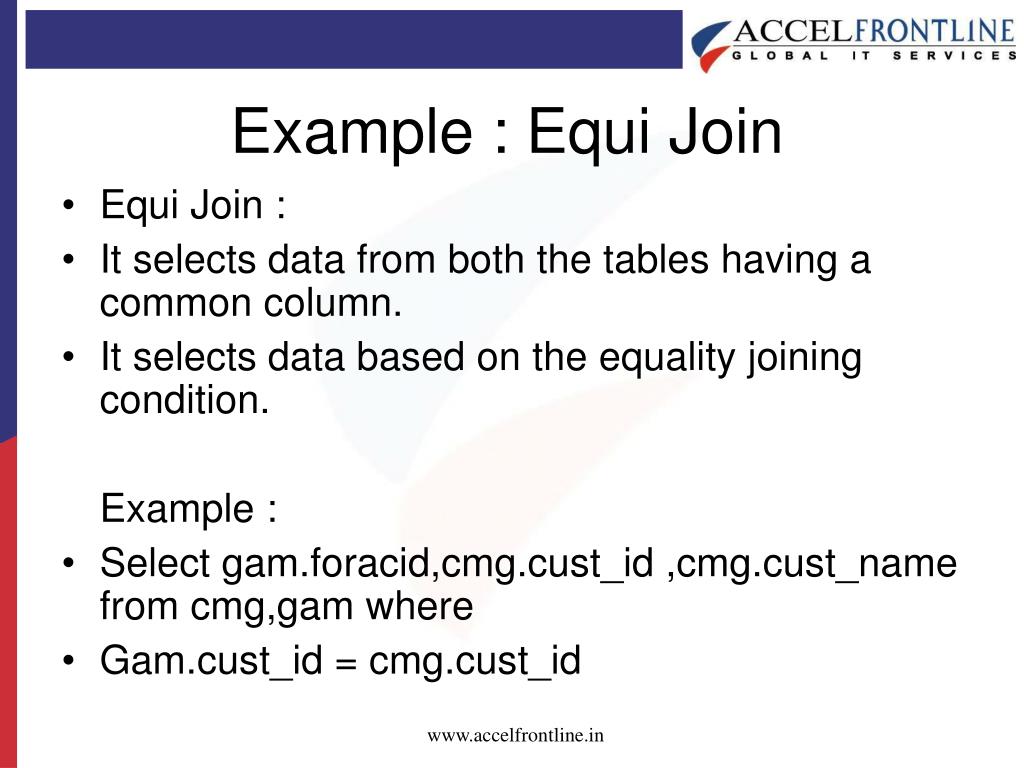 ACCELFRONTLINE
GLOBAL IT SERVICES

Example : Equi Join

• Equi Join :
• It selects data from both the tables having a common column.
• It selects data based on the equality joining condition.

Example :
• Select gam.foracid,cmg.cust_id ,cmg.cust_name from cmg,gam where
• Gam.cust_id = cmg.cust_id

www.accelfrontline.in